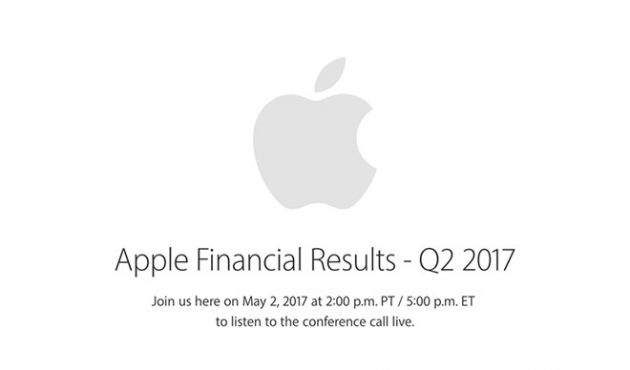 Apple Financial Results - Q2 2017

Join us here on May 2, 2017 at 2:00 p.m. PT / 5:00 p.m. ET to listen to the conference call live.